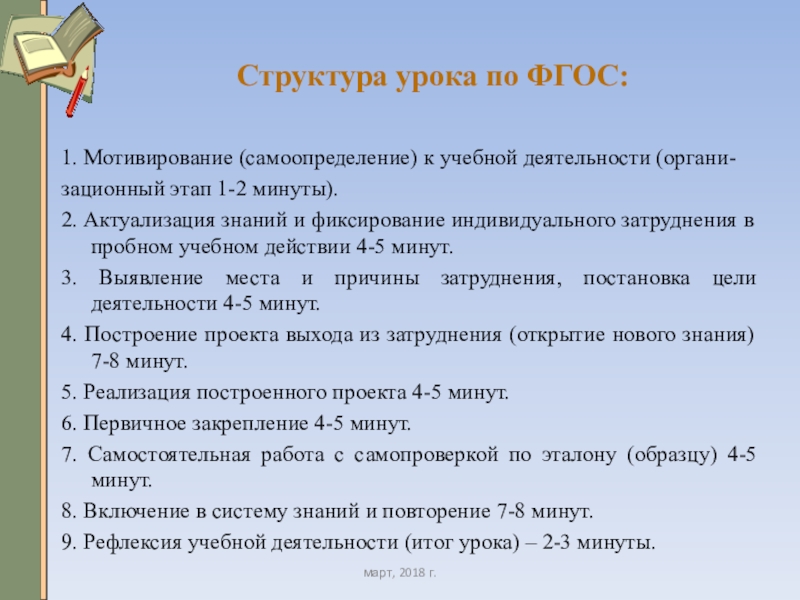 Структура урока по ФГОС:

1. Мотивирование (самоопределение) к учебной деятельности (организационный этап 1-2 минуты).

2. Актуализация знаний и фиксирование индивидуального затруднения в пробном учебном действии 4-5 минут.

3. Выявление места и причины затруднения, постановка цели деятельности 4-5 минут.

4. Построение проекта выхода из затруднения (открытие нового знания) 7-8 минут.

5. Реализация построенного проекта 4-5 минут.

6. Первичное закрепление 4-5 минут.

7. Самостоятельная работа с самопроверкой по эталону (образцу) 4-5 минут.

8. Включение в систему знаний и повторение 7-8 минут.

9. Рефлексия учебной деятельности (итог урока) – 2-3 минуты.

март, 2018 г.